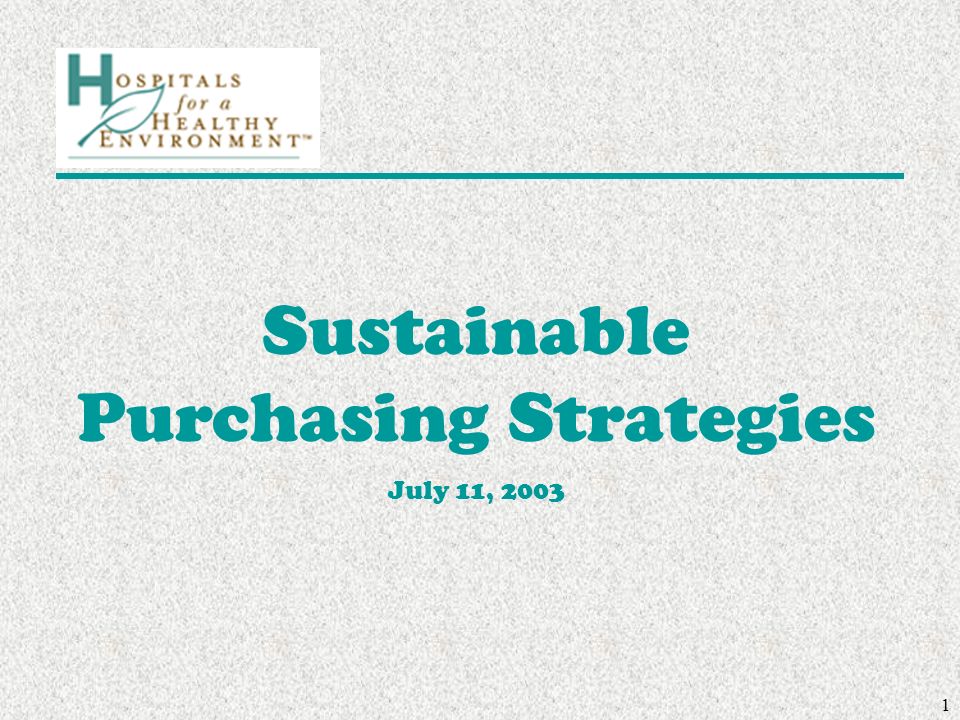 HOSPITALS for a HEALTHY ENVIRONMENT™

Sustainable Purchasing Strategies

July 11, 2003

1